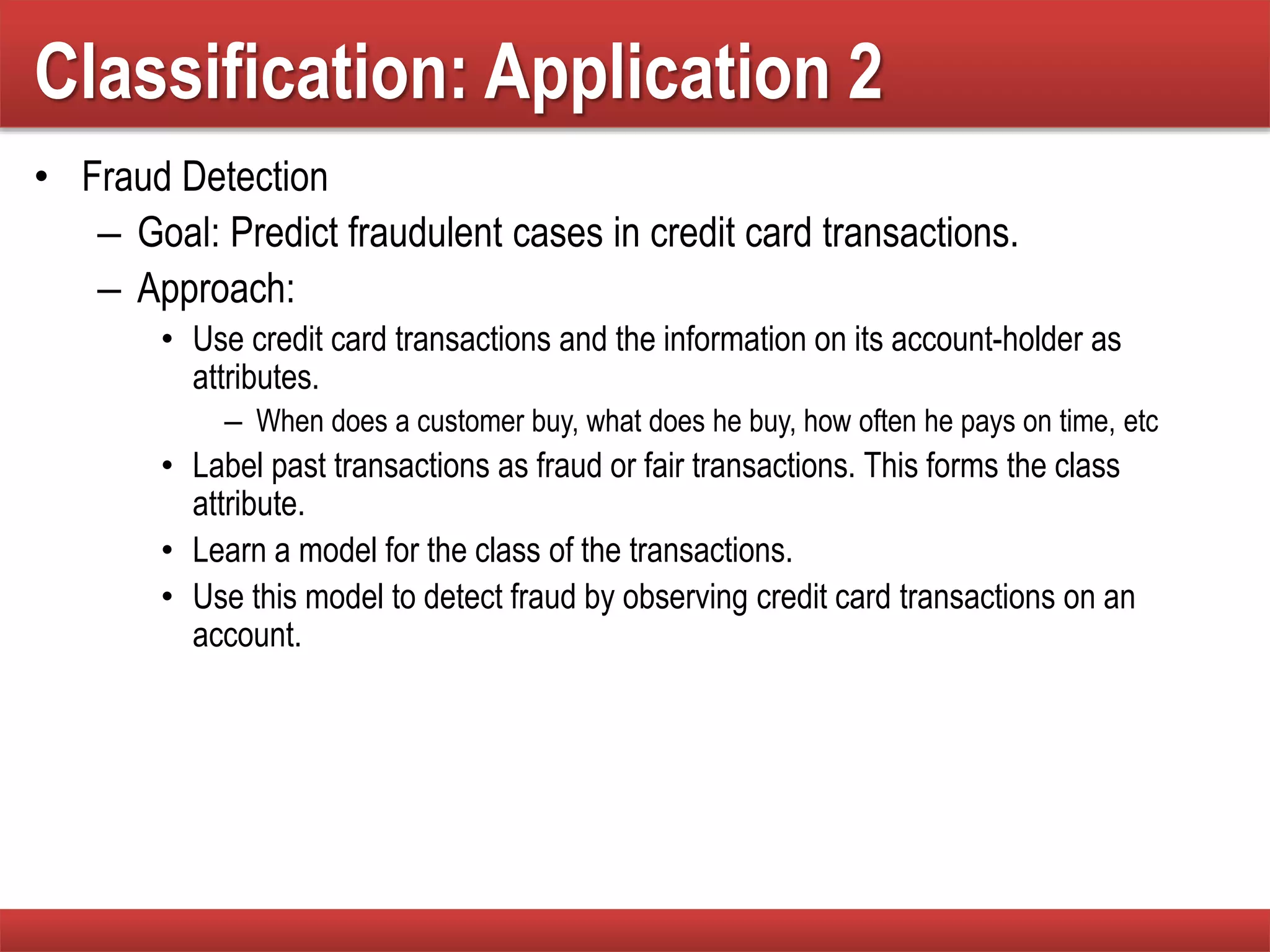 Classification: Application 2

• Fraud Detection
– Goal: Predict fraudulent cases in credit card transactions.
– Approach:
• Use credit card transactions and the information on its account-holder as attributes.
– When does a customer buy, what does he buy, how often he pays on time, etc
• Label past transactions as fraud or fair transactions. This forms the class attribute.
• Learn a model for the class of the transactions.
• Use this model to detect fraud by observing credit card transactions on an account.